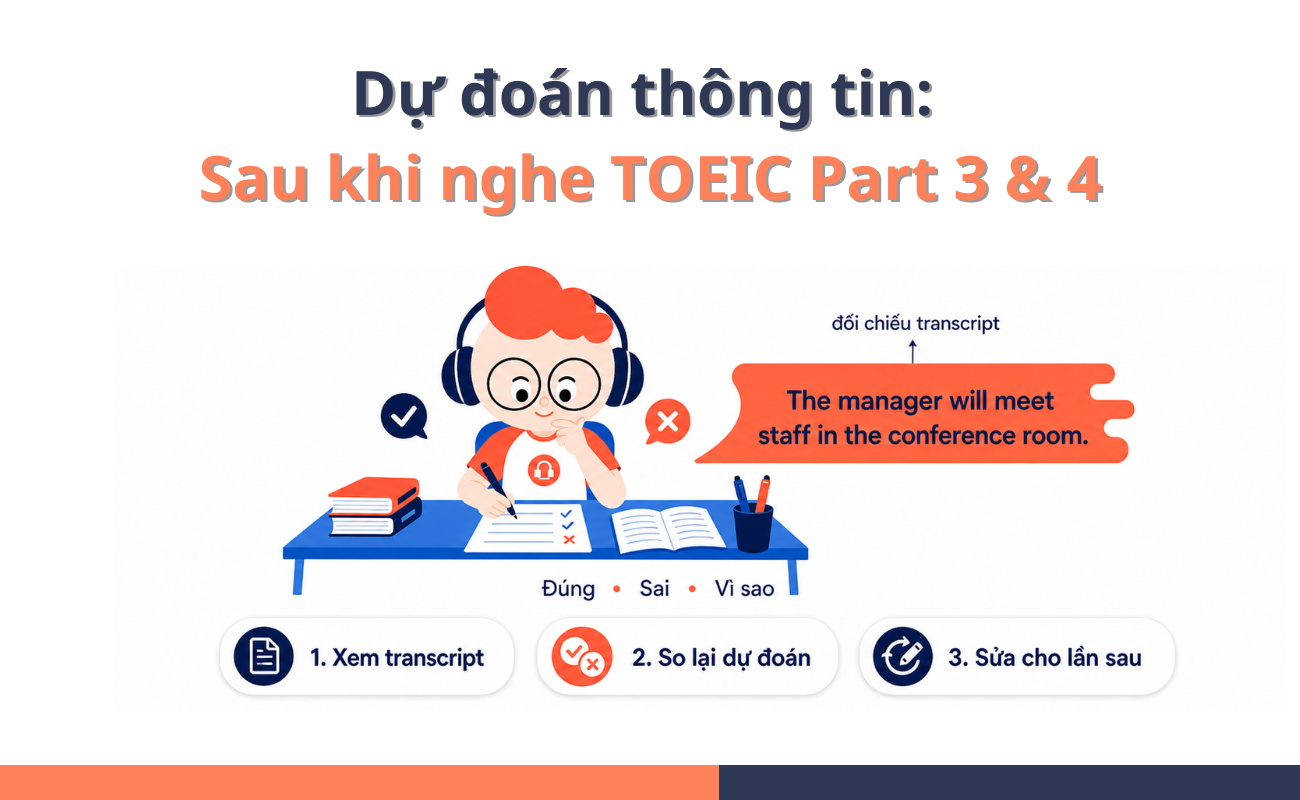 Dự đoán thông tin:
Sau khi nghe TOEIC Part 3 & 4

đối chiếu transcript

The manager will meet staff in the conference room.

Đúng • Sai • Vì sao

1. Xem transcript

2. So lại dự đoán

3. Sửa cho lần sau